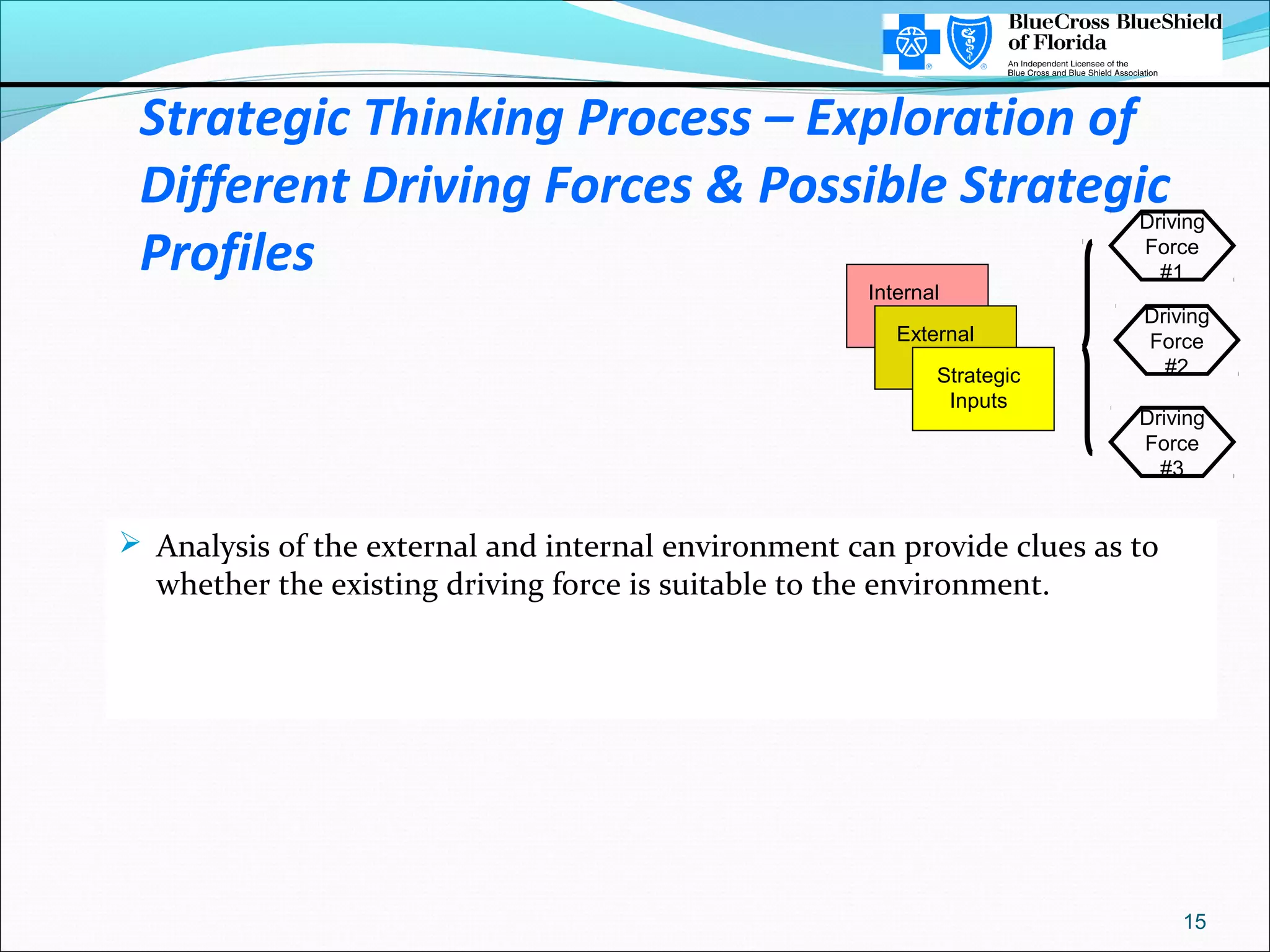 BlueCross BlueShield of Florida

An Independent Licensee of the Blue Cross and Blue Shield Association

Strategic Thinking Process – Exploration of Different Driving Forces & Possible Strategic Profiles

Internal

External

Strategic Inputs

Driving Force #1

Driving Force #2

Driving Force #3

Analysis of the external and internal environment can provide clues as to whether the existing driving force is suitable to the environment.

15